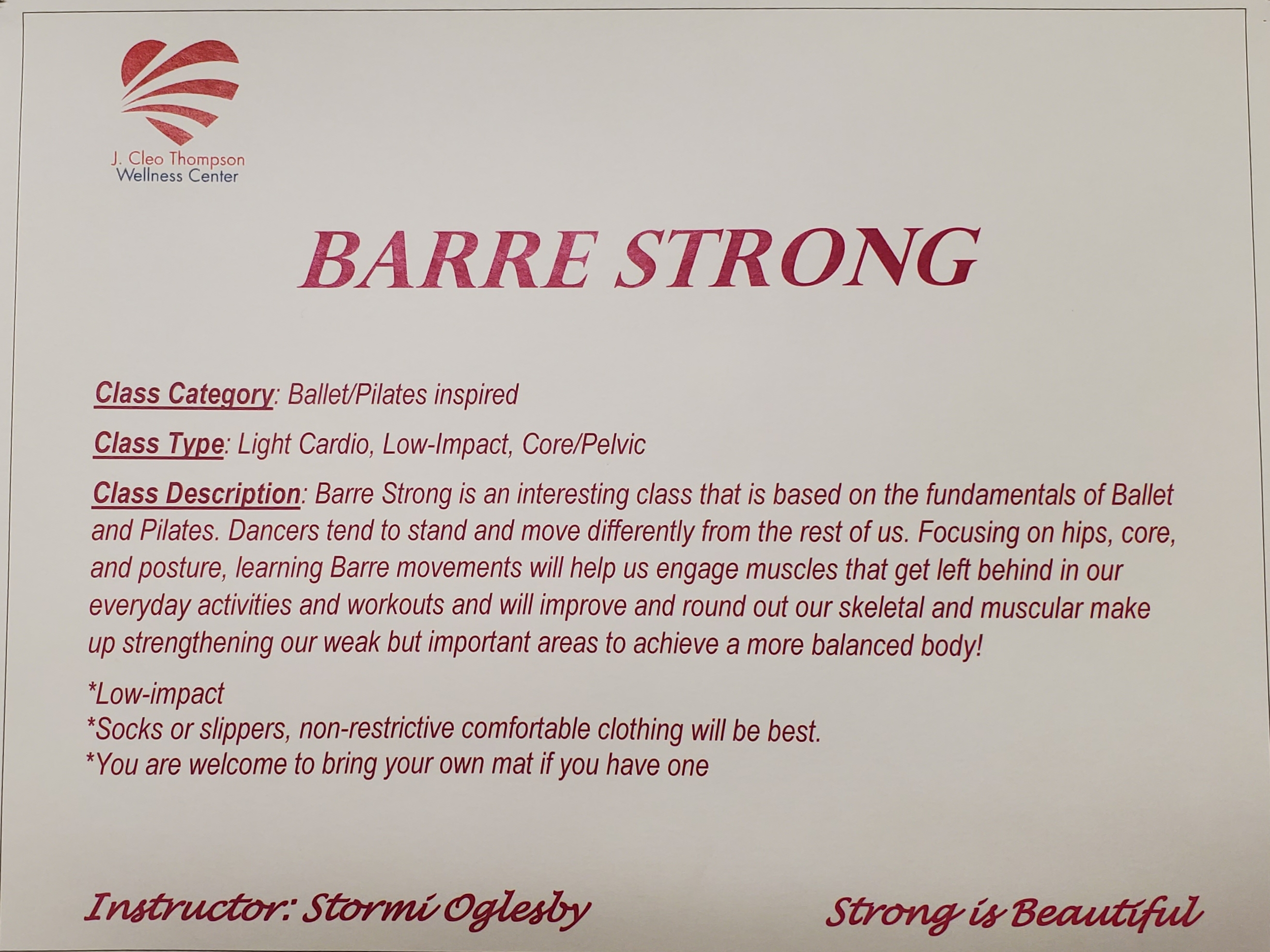 J. Cleo Thompson
Wellness Center

BARRE STRONG

Class Category: Ballet/Pilates inspired

Class Type: Light Cardio, Low-Impact, Core/Pelvic

Class Description: Barre Strong is an interesting class that is based on the fundamentals of Ballet and Pilates. Dancers tend to stand and move differently from the rest of us. Focusing on hips, core, and posture, learning Barre movements will help us engage muscles that get left behind in our everyday activities and workouts and will improve and round out our skeletal and muscular make up strengthening our weak but important areas to achieve a more balanced body!

*Low-impact
*Socks or slippers, non-restrictive comfortable clothing will be best.
*You are welcome to bring your own mat if you have one

Instructor: Stormi Oglesby

Strong is Beautiful